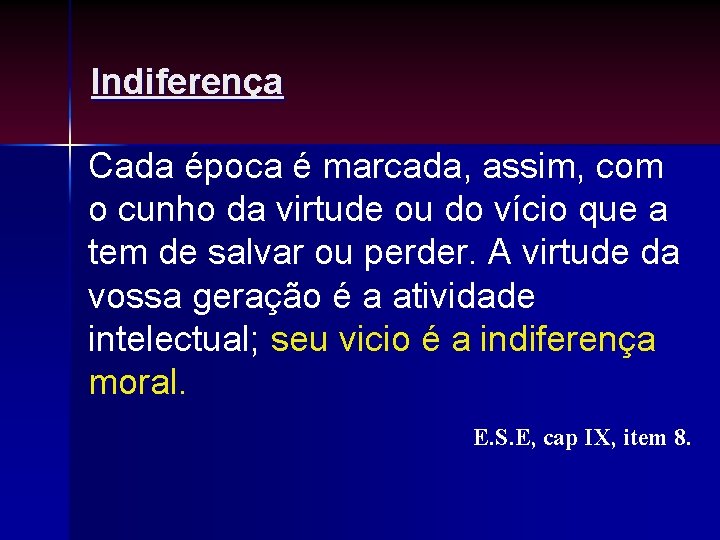 Indiferença

Cada época é marcada, assim, com o cunho da virtude ou do vício que a tem de salvar ou perder. A virtude da vossa geração é a atividade intelectual; seu vicio é a indiferença moral.

E.S.E, cap IX, item 8.